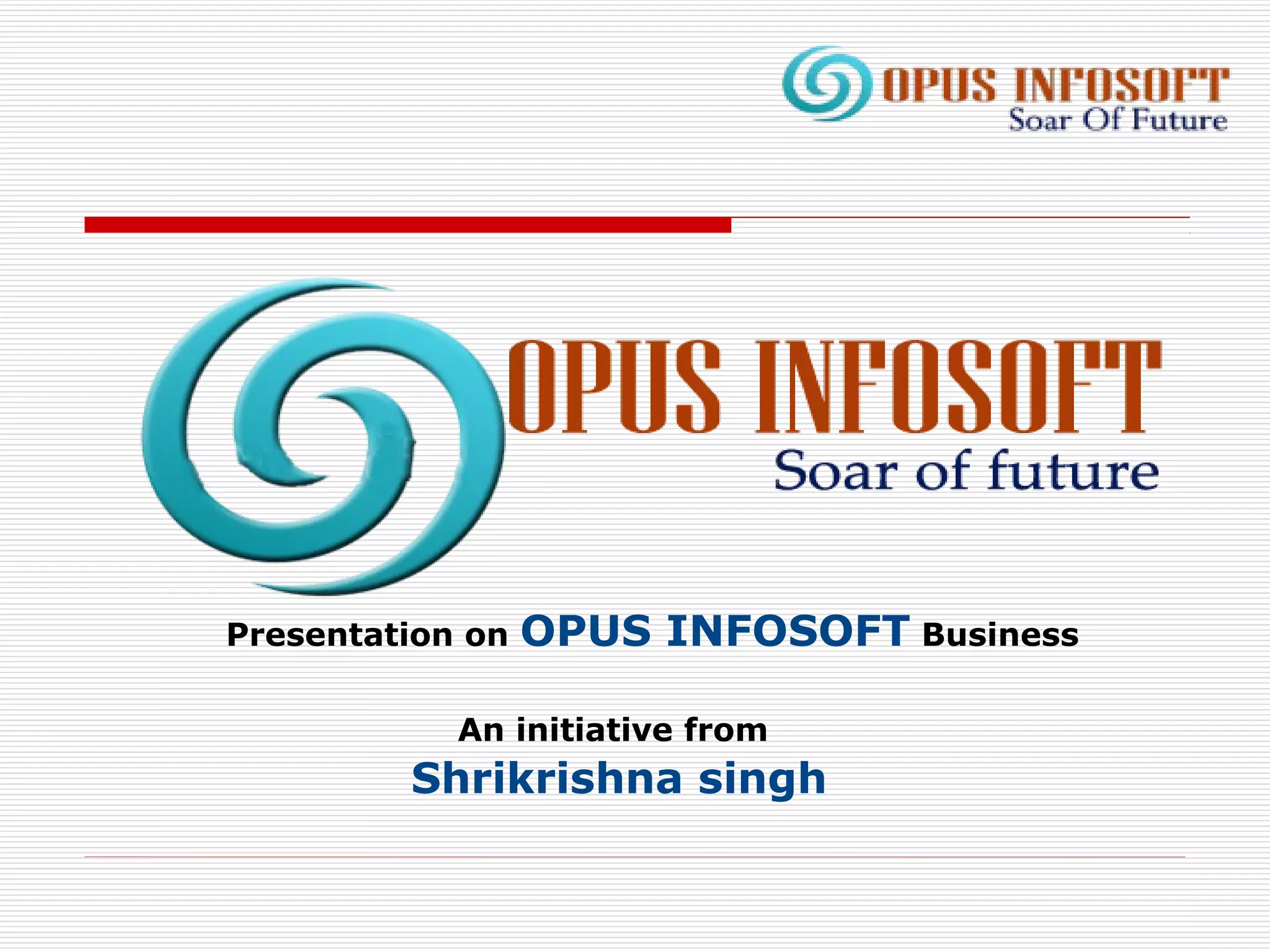 OPUS INFOSOFT
Soar Of Future

OPUS INFOSOFT
Soar of future

Presentation on OPUS INFOSOFT Business

An initiative from
Shrikrishna singh